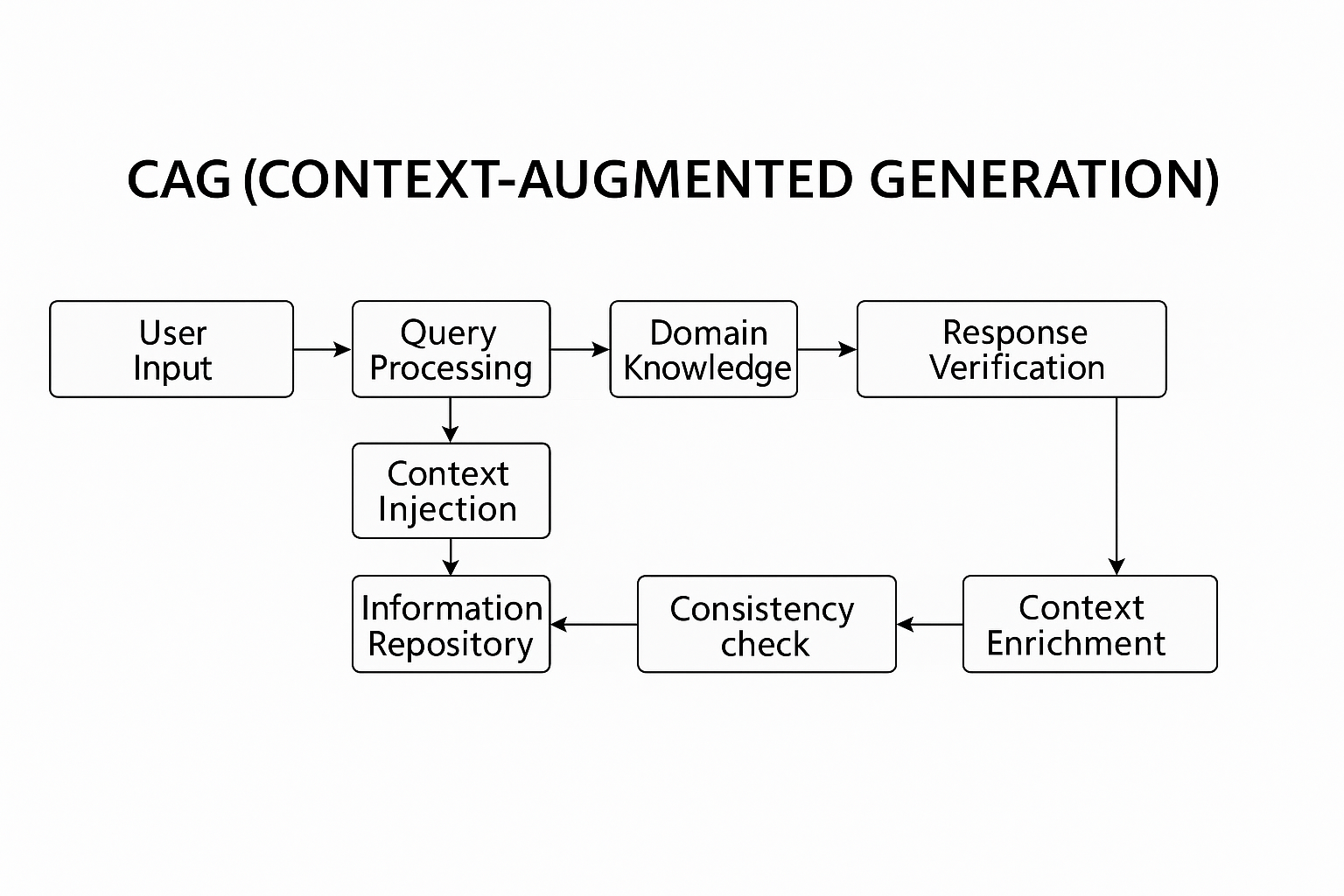 CAG (CONTEXT-AUGMENTED GENERATION)

User Input

Query Processing

Domain Knowledge

Response Verification

Context Injection

Information Repository

Consistency check

Context Enrichment